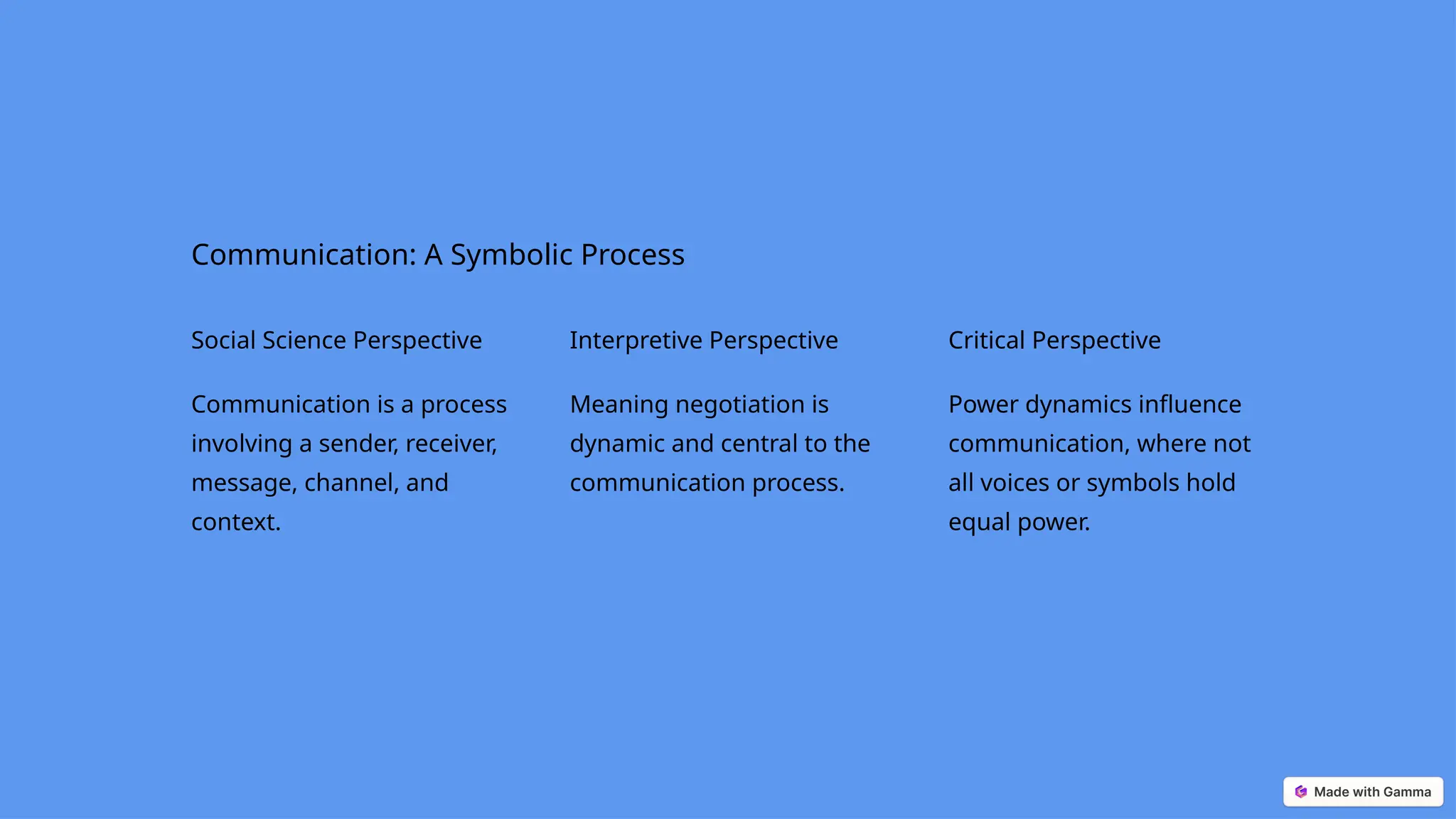 Communication: A Symbolic Process

Social Science Perspective

Communication is a process involving a sender, receiver, message, channel, and context.

Interpretive Perspective

Meaning negotiation is dynamic and central to the communication process.

Critical Perspective

Power dynamics influence communication, where not all voices or symbols hold equal power.

Made with Gamma